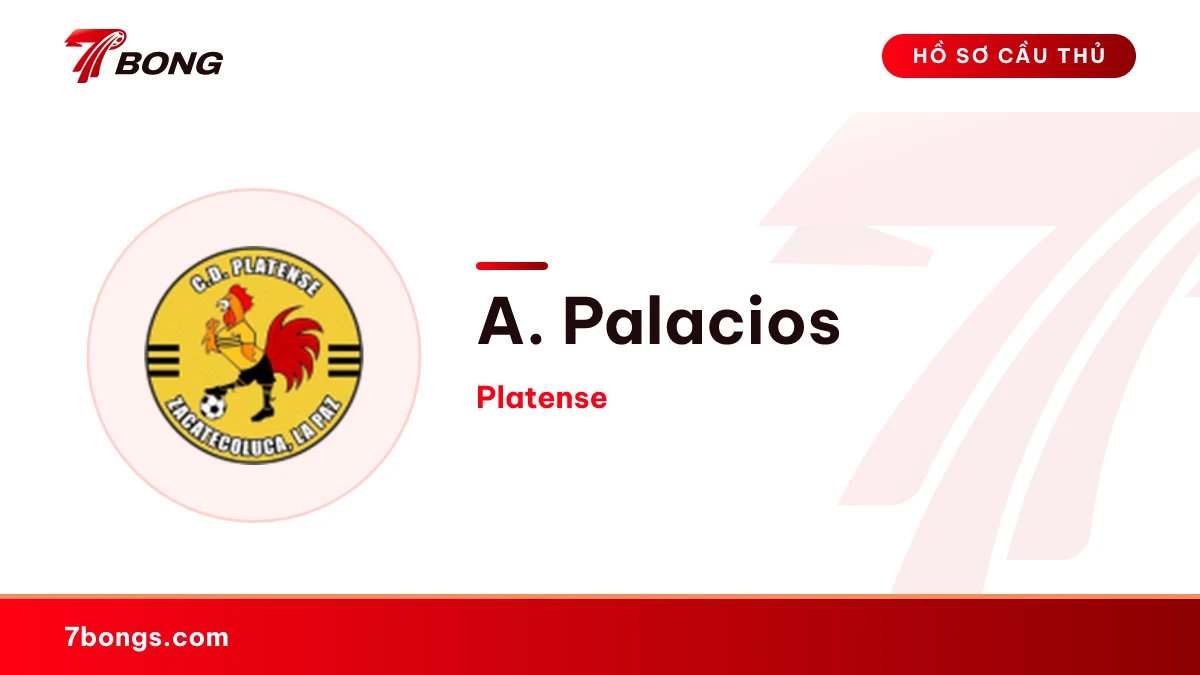 7BONG

HỒ SƠ CẦU THỦ

C.D. PLATENSE

ZACATECOLUCA, LA PAZ

A. Palacios

Platense

7bongs.com